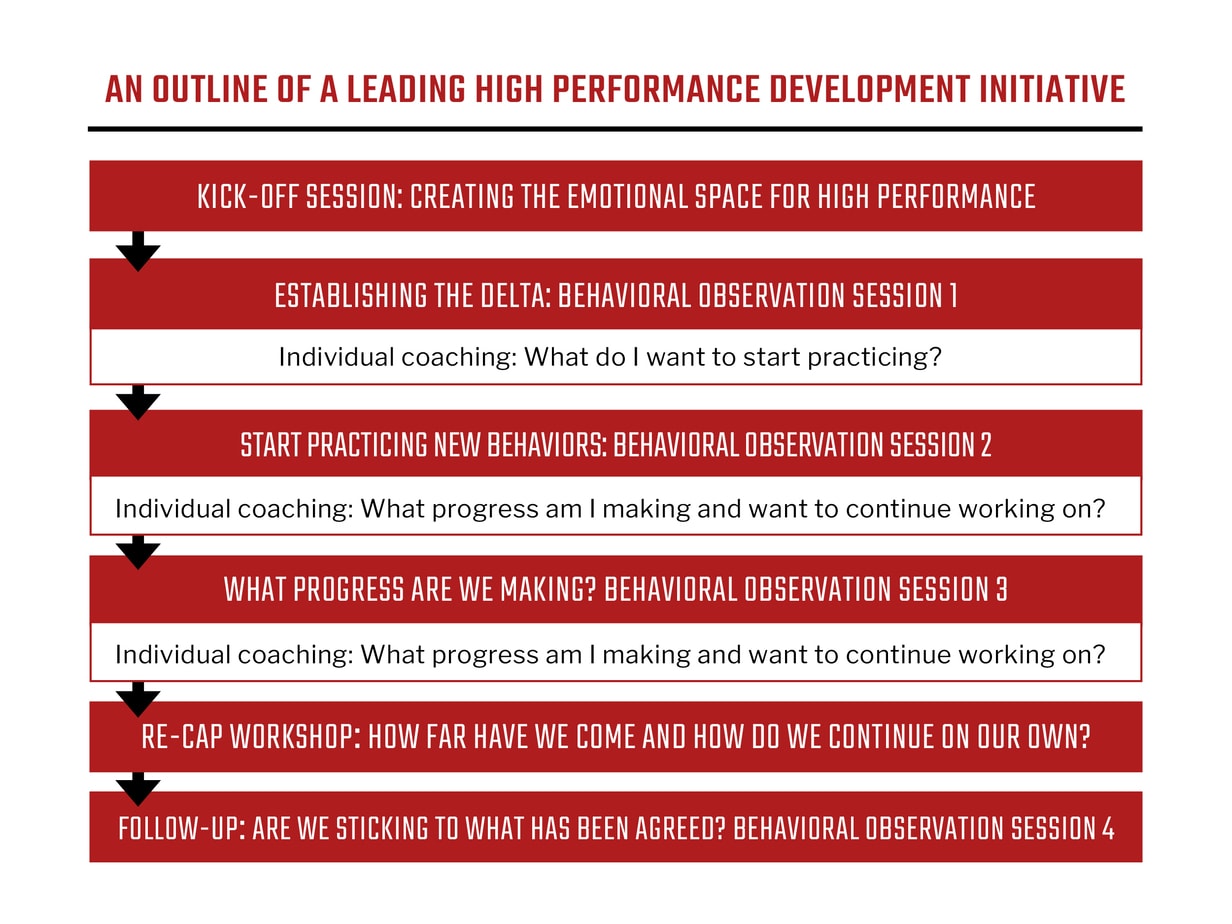 AN OUTLINE OF A LEADING HIGH PERFORMANCE DEVELOPMENT INITIATIVE

KICK-OFF SESSION: CREATING THE EMOTIONAL SPACE FOR HIGH PERFORMANCE

ESTABLISHING THE DELTA: BEHAVIORAL OBSERVATION SESSION 1

Individual coaching: What do I want to start practicing?

START PRACTICING NEW BEHAVIORS: BEHAVIORAL OBSERVATION SESSION 2

Individual coaching: What progress am I making and want to continue working on?

WHAT PROGRESS ARE WE MAKING? BEHAVIORAL OBSERVATION SESSION 3

Individual coaching: What progress am I making and want to continue working on?

RE-CAP WORKSHOP: HOW FAR HAVE WE COME AND HOW DO WE CONTINUE ON OUR OWN?

FOLLOW-UP: ARE WE STICKING TO WHAT HAS BEEN AGREED? BEHAVIORAL OBSERVATION SESSION 4